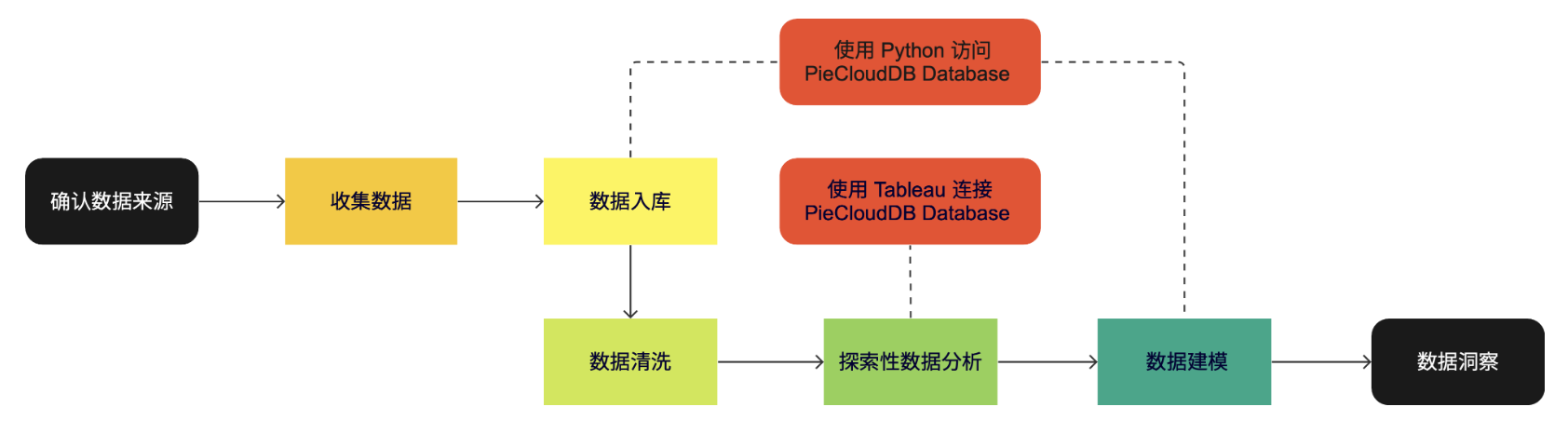 使用 Python 访问
PieCloudDB Database

确认数据来源

收集数据

数据入库

使用 Tableau 连接
PieCloudDB Database

数据清洗

探索性数据分析

数据建模

数据洞察